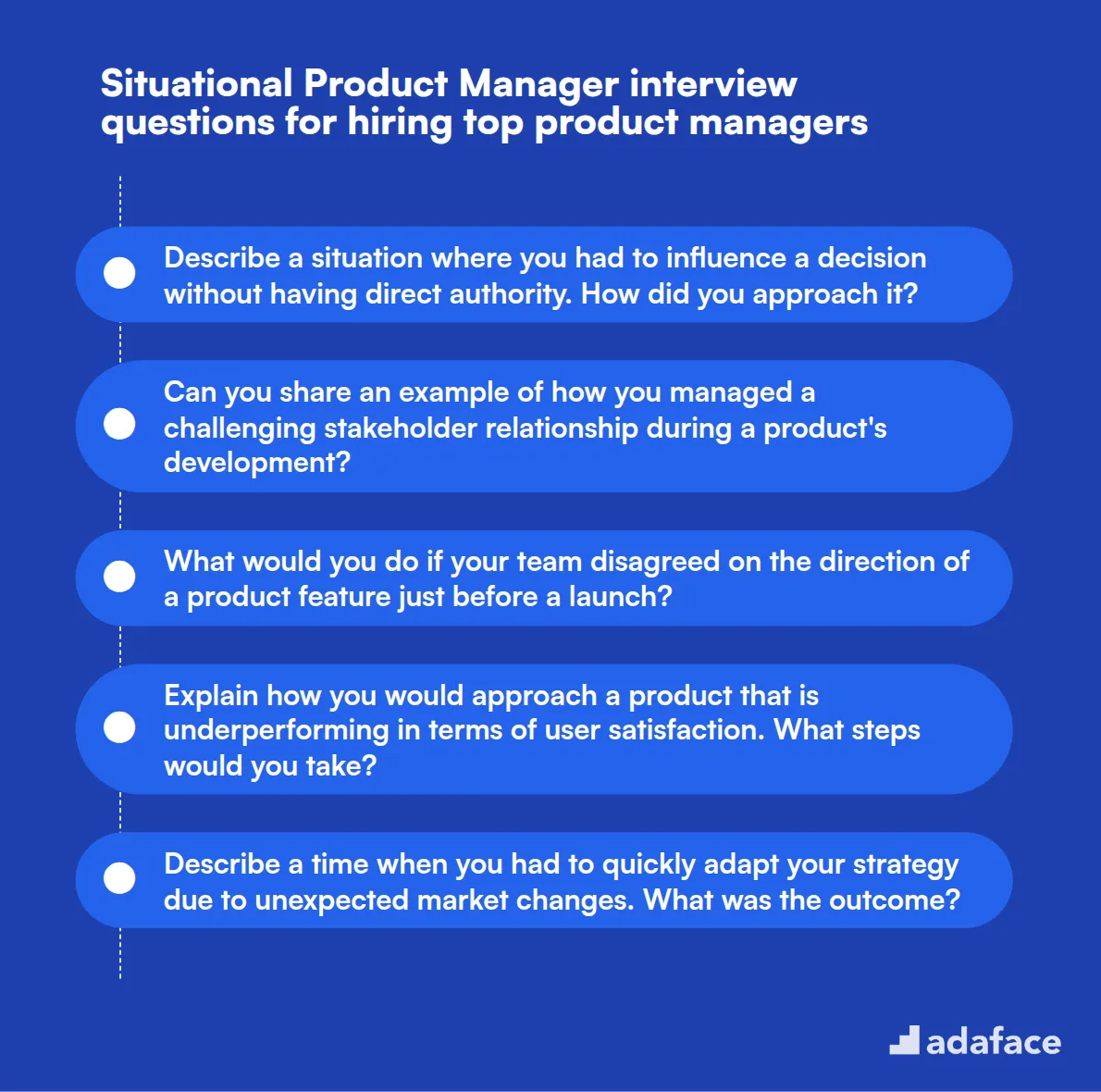 Situational Product Manager interview questions for hiring top product managers

Describe a situation where you had to influence a decision without having direct authority. How did you approach it?

Can you share an example of how you managed a challenging stakeholder relationship during a product's development?

What would you do if your team disagreed on the direction of a product feature just before a launch?

Explain how you would approach a product that is underperforming in terms of user satisfaction. What steps would you take?

Describe a time when you had to quickly adapt your strategy due to unexpected market changes. What was the outcome?

adaface